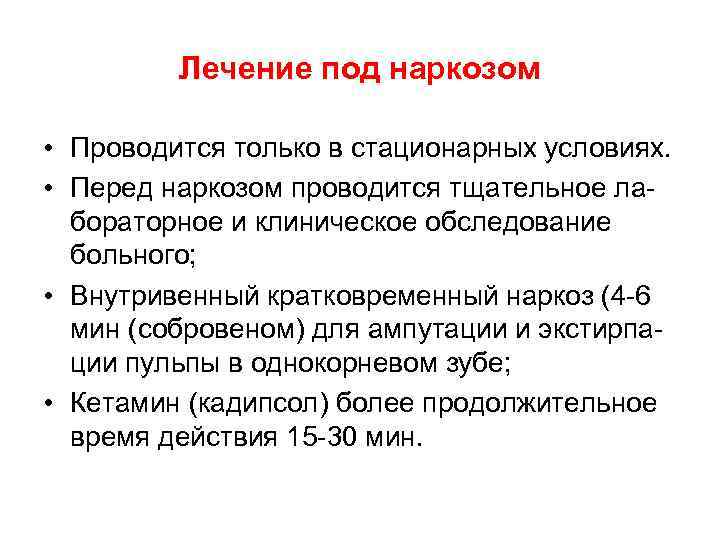 Лечение под наркозом

• Проводится только в стационарных условиях.

• Перед наркозом проводится тщательное лабораторное и клиническое обследование больного;

• Внутривенный кратковременный наркоз (4-6 мин (собровеном) для ампутации и экстирпации пульпы в однокорневом зубе;

• Кетамин (кадипсол) более продолжительное время действия 15-30 мин.